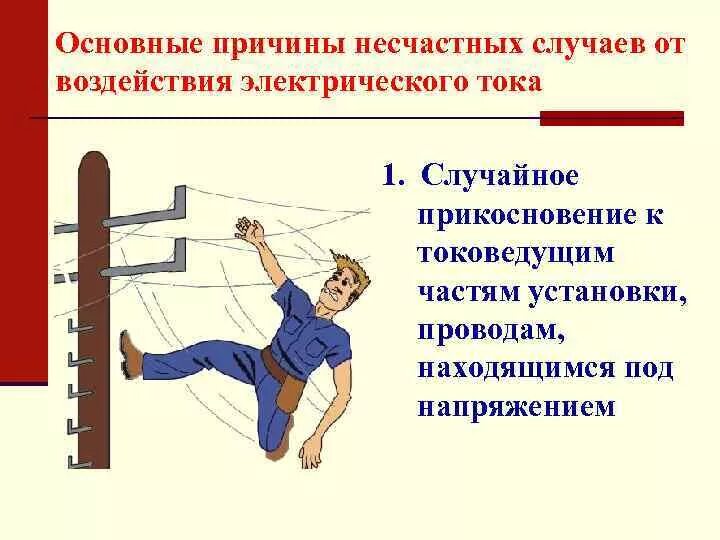 Основные причины несчастных случаев от воздействия электрического тока

1. Случайное прикосновение к токоведущим частям установки, проводам, находящимся под напряжением